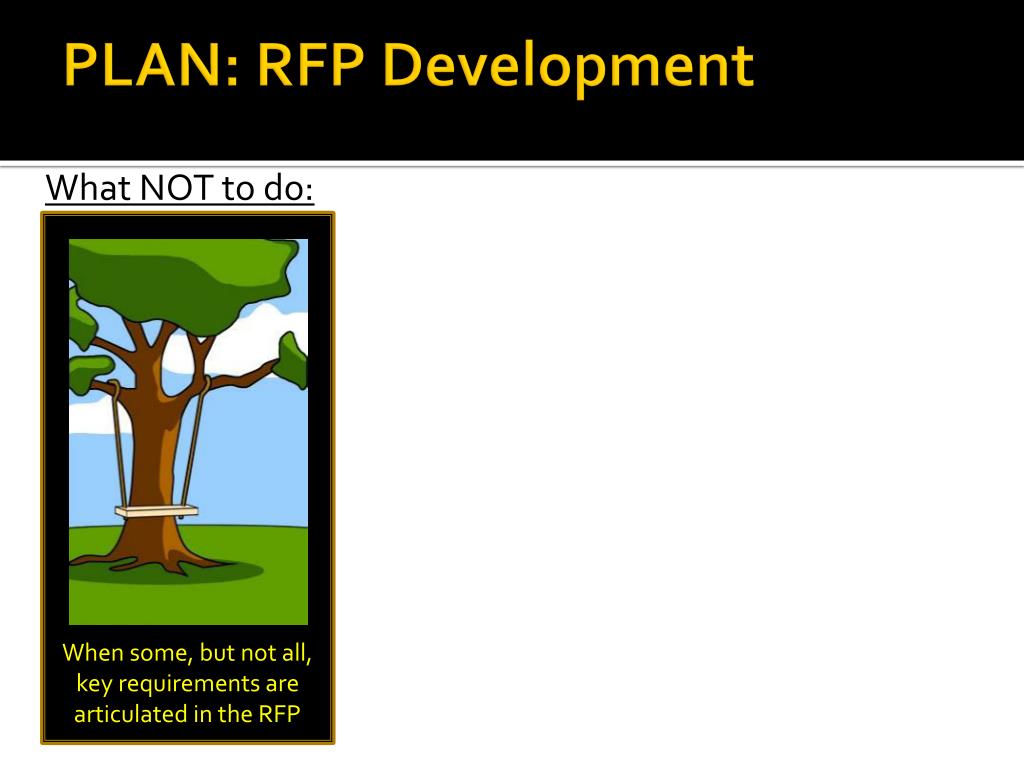 PLAN: RFP Development

What NOT to do:

When some, but not all, key requirements are articulated in the RFP